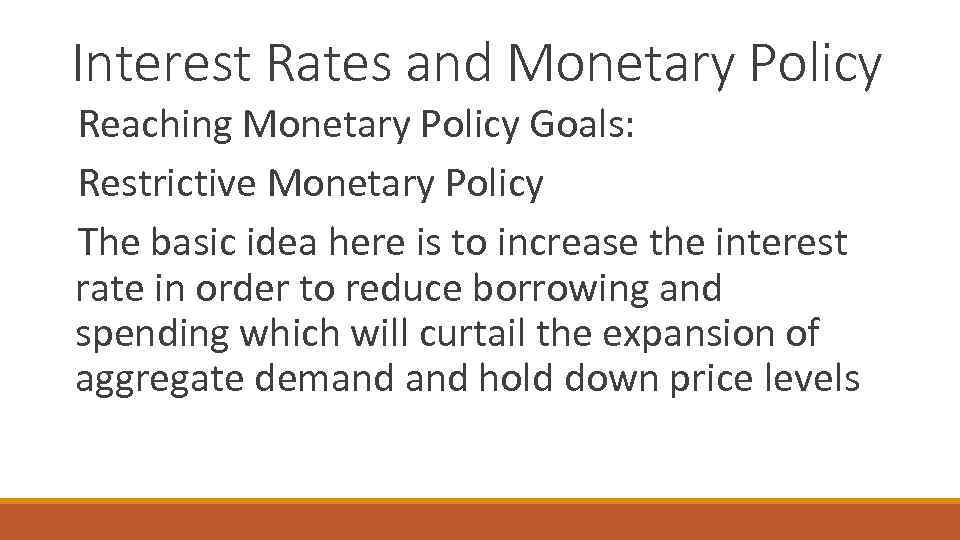 Interest Rates and Monetary Policy

Reaching Monetary Policy Goals:

Restrictive Monetary Policy

The basic idea here is to increase the interest rate in order to reduce borrowing and spending which will curtail the expansion of aggregate demand and hold down price levels